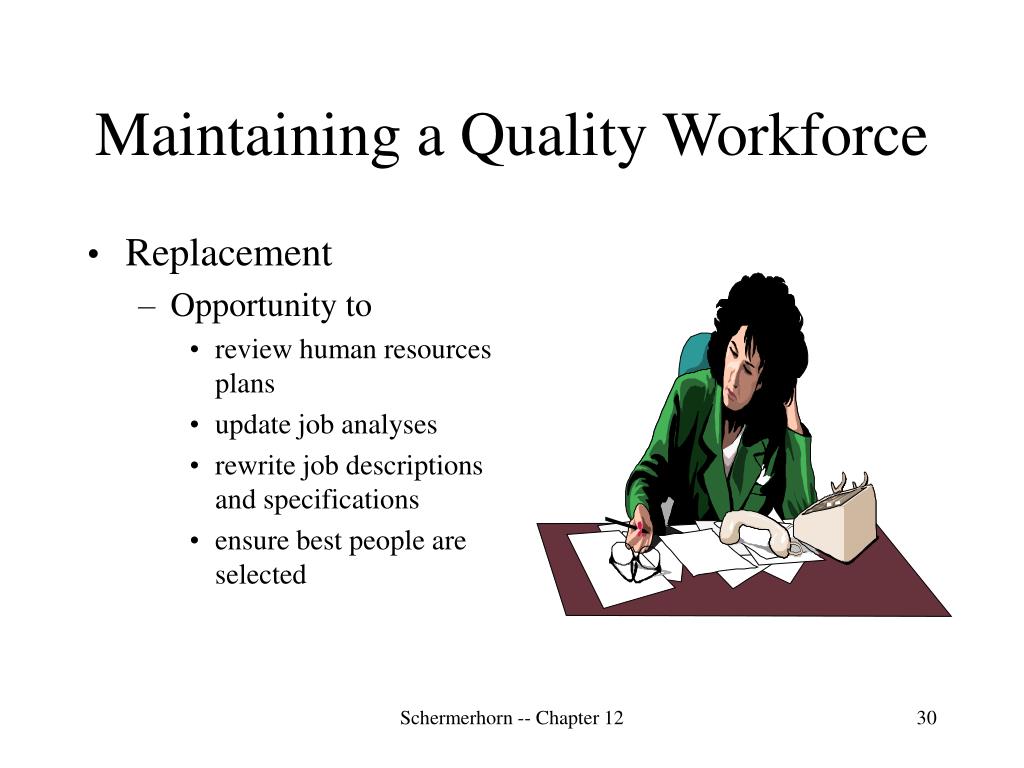 Maintaining a Quality Workforce

• Replacement
 – Opportunity to
  • review human resources plans
  • update job analyses
  • rewrite job descriptions and specifications
  • ensure best people are selected

Schermerhorn -- Chapter 12

30